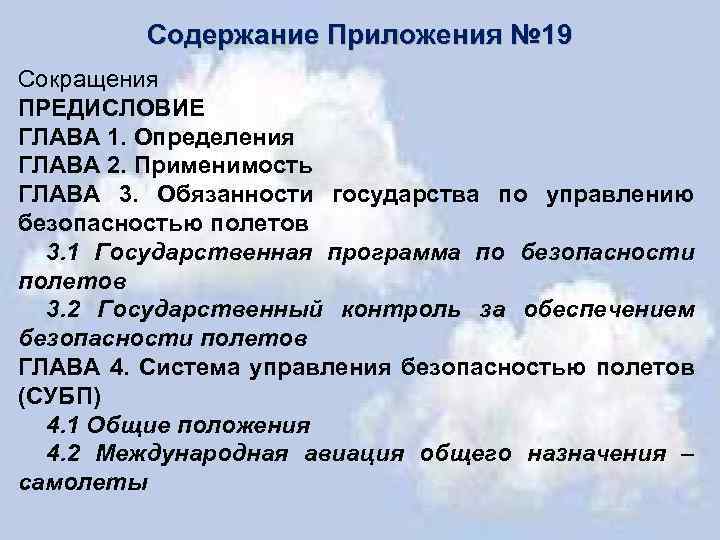 Содержание Приложения №19

Сокращения
ПРЕДИСЛОВИЕ
ГЛАВА 1. Определения
ГЛАВА 2. Применимость
ГЛАВА 3. Обязанности государства по управлению безопасностью полетов

3.1 Государственная программа по безопасности полетов

3.2 Государственный контроль за обеспечением безопасности полетов

ГЛАВА 4. Система управления безопасностью полетов (СУБП)

4.1 Общие положения

4.2 Международная авиация общего назначения – самолеты